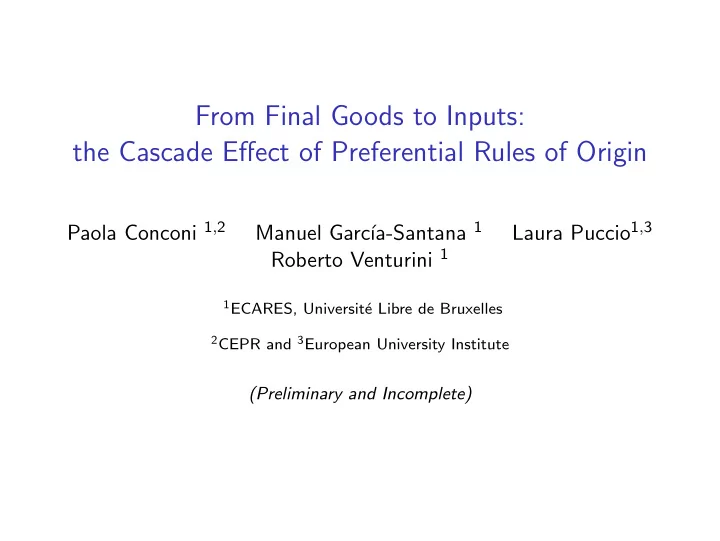 From Final Goods to Inputs:
the Cascade Effect of Preferential Rules of Origin

Paola Conconi $^{1,2}$ Manuel García-Santana $^{1}$ Laura Puccio$^{1,3}$
Roberto Venturini $^{1}$

$^{1}$ECARES, Université Libre de Bruxelles

$^{2}$CEPR and $^{3}$European University Institute

(Preliminary and Incomplete)